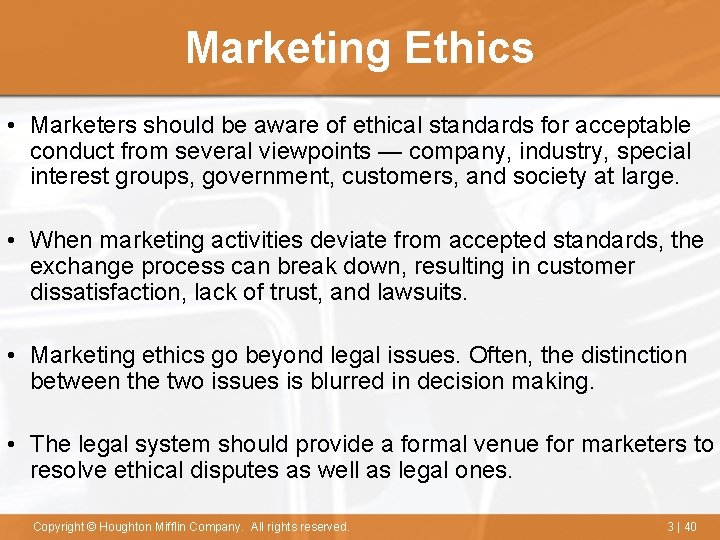 Marketing Ethics

• Marketers should be aware of ethical standards for acceptable conduct from several viewpoints — company, industry, special interest groups, government, customers, and society at large.

• When marketing activities deviate from accepted standards, the exchange process can break down, resulting in customer dissatisfaction, lack of trust, and lawsuits.

• Marketing ethics go beyond legal issues. Often, the distinction between the two issues is blurred in decision making.

• The legal system should provide a formal venue for marketers to resolve ethical disputes as well as legal ones.

Copyright © Houghton Mifflin Company. All rights reserved.

3 | 40